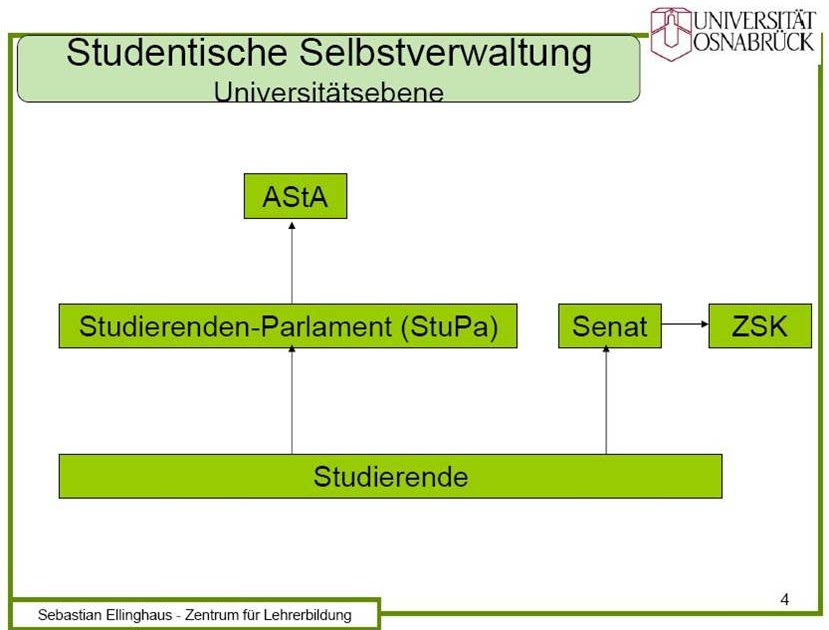 UNIVERSITÄT OSNABRÜCK

Studentische Selbstverwaltung
Universitätsebene

AStA

Studierenden-Parlament (StuPa)

Senat

ZSK

Studierende

4

Sebastian Ellinghaus - Zentrum für Lehrerbildung